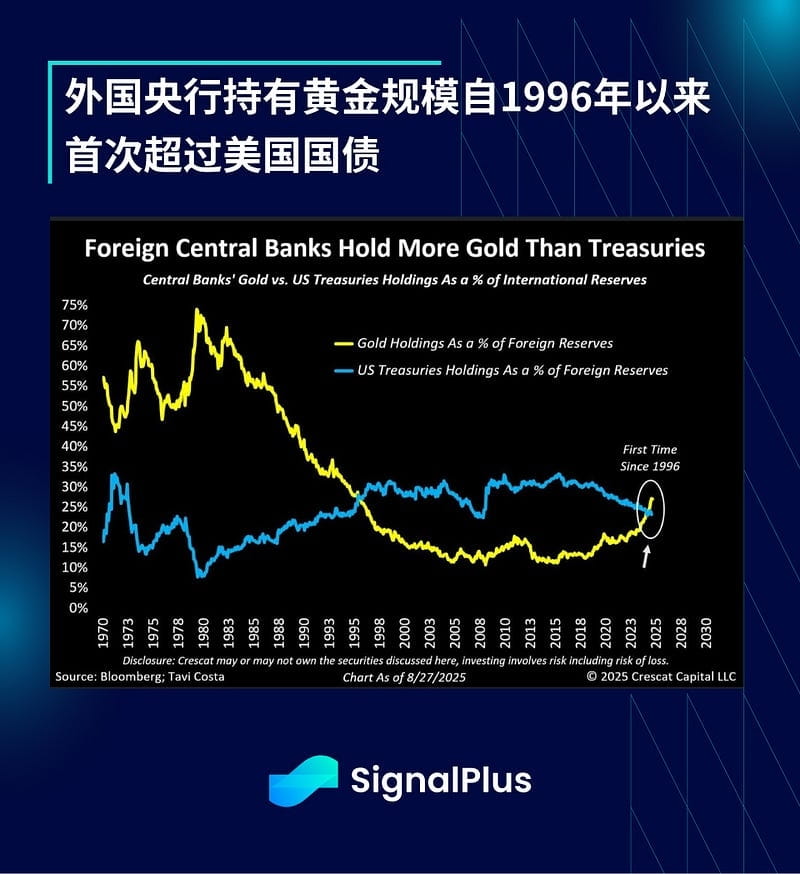 外国央行持有黄金规模自1996年以来首次超过美国国债

Foreign Central Banks Hold More Gold Than Treasuries

Central Banks' Gold vs. US Treasuries Holdings As a % of International Reserves

75%
70%
65%
60%
55%
50%
45%
40%
35%
30%
25%
20%
15%
10%
5%
0%

Gold Holdings As a % of Foreign Reserves

US Treasuries Holdings As a % of Foreign Reserves

First Time Since 1996

1970 1973 1975 1978 1980 1983 1985 1988 1990 1993 1995 1998 2000 2003 2005 2008 2010 2013 2015 2018 2020 2023 2025 2028 2030

Disclosure: Crescat may or may not own the securities discussed here, investing involves risk including risk of loss.

Source: Bloomberg; Tavi Costa

Chart As of 8/27/2025

© 2025 Crescat Capital LLC

SignalPlus